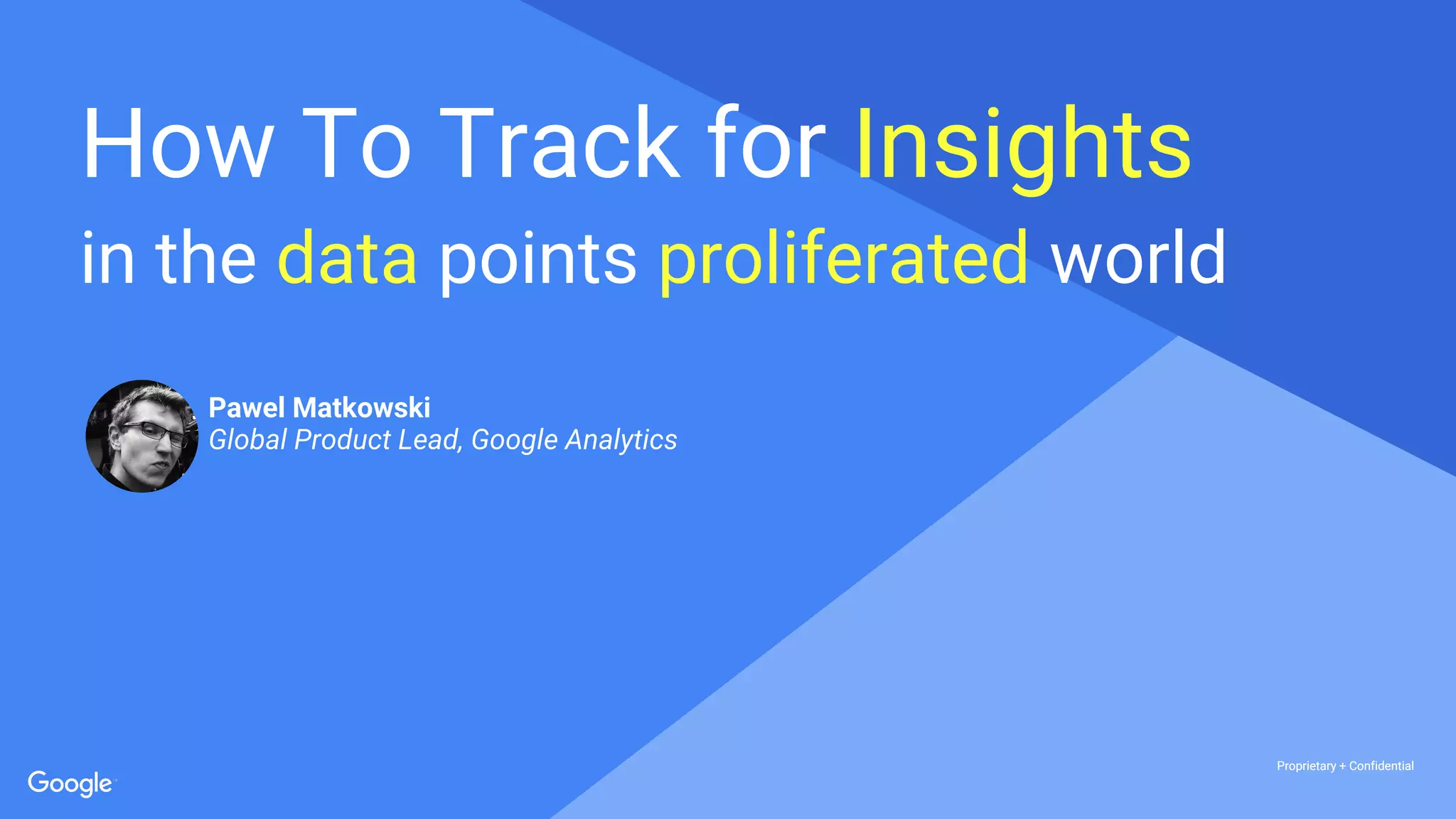 How To Track for Insights

in the data points proliferated world

Pawel Matkowski
Global Product Lead, Google Analytics

Google

Proprietary + Confidential